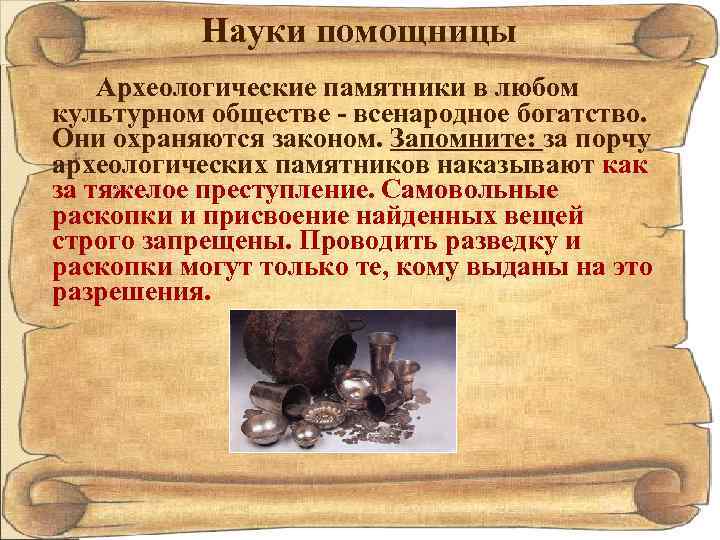 Науки помощницы

Археологические памятники в любом культурном обществе - всенародное богатство. Они охраняются законом. Запомните: за порчу археологических памятников наказывают как за тяжелое преступление. Самовольные раскопки и присвоение найденных вещей строго запрещены. Проводить разведку и раскопки могут только те, кому выданы на это разрешения.